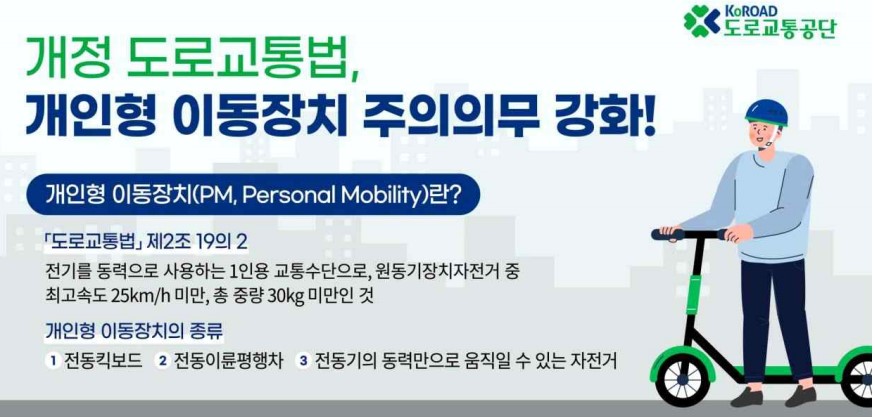 KoROAD 도로교통공단

개정 도로교통법,
개인형 이동장치 주의의무 강화!

개인형 이동장치(PM, Personal Mobility)란?

「도로교통법」 제2조 19의 2
전기를 동력으로 사용하는 1인용 교통수단으로, 원동기장치자전거 중 최고속도 25km/h 미만, 총 중량 30kg 미만인 것

개인형 이동장치의 종류
1 전동킥보드 2 전동이륜평행차 3 전동기의 동력만으로 움직일 수 있는 자전거